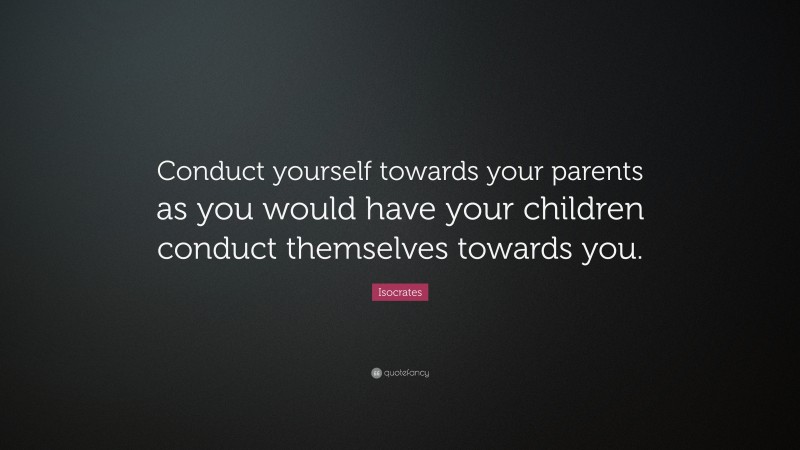 Conduct yourself towards your parents as you would have your children conduct themselves towards you.

Isocrates

quotefancy